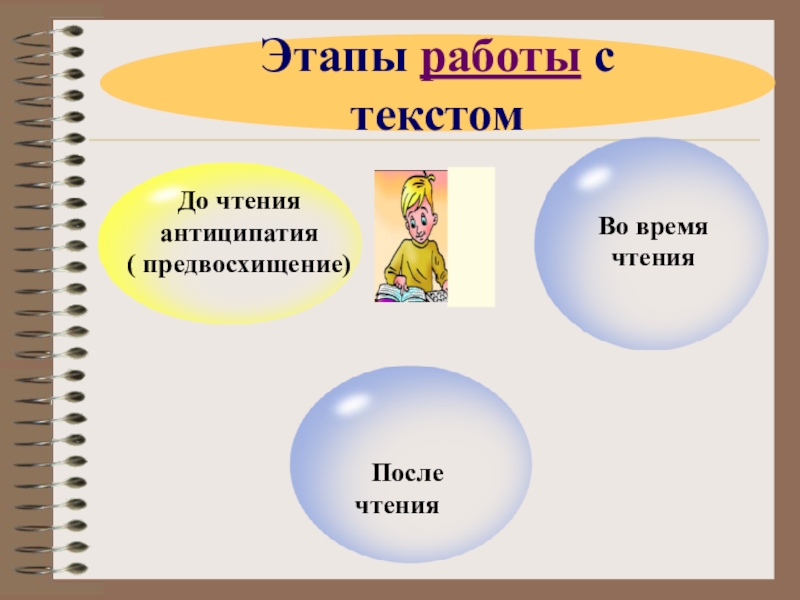 Этапы работы с текстом

До чтения антиципатия ( предвосхищение)

Во время чтения

После чтения